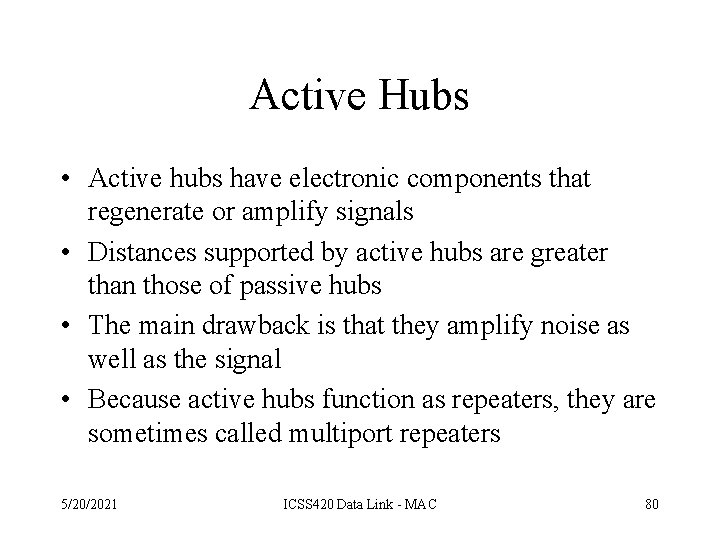 Active Hubs

• Active hubs have electronic components that regenerate or amplify signals

• Distances supported by active hubs are greater than those of passive hubs

• The main drawback is that they amplify noise as well as the signal

• Because active hubs function as repeaters, they are sometimes called multiport repeaters

5/20/2021

ICSS420 Data Link - MAC

80